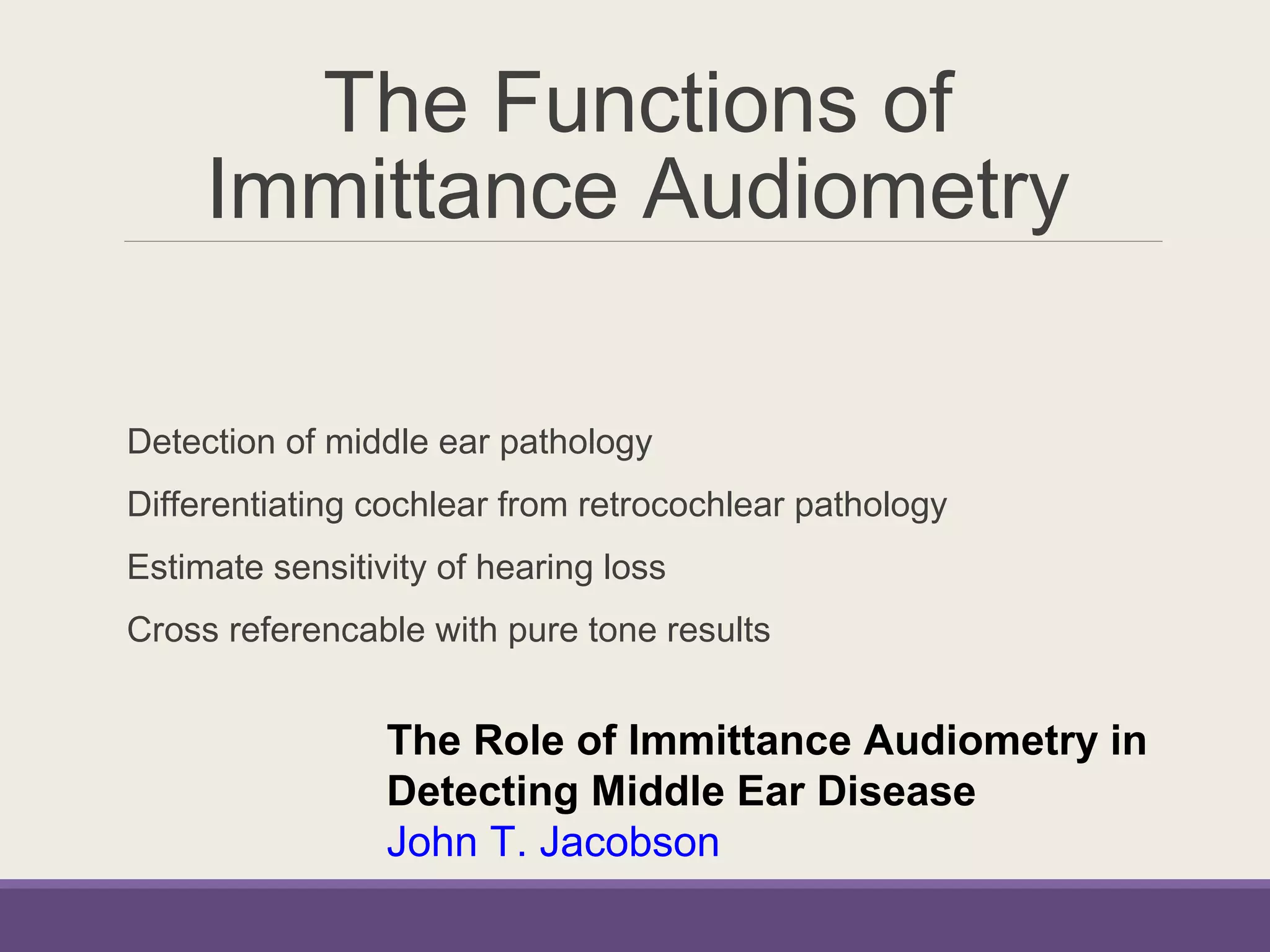 The Functions of Immittance Audiometry

Detection of middle ear pathology

Differentiating cochlear from retrocochlear pathology

Estimate sensitivity of hearing loss

Cross referencable with pure tone results

The Role of Immittance Audiometry in Detecting Middle Ear Disease
John T. Jacobson